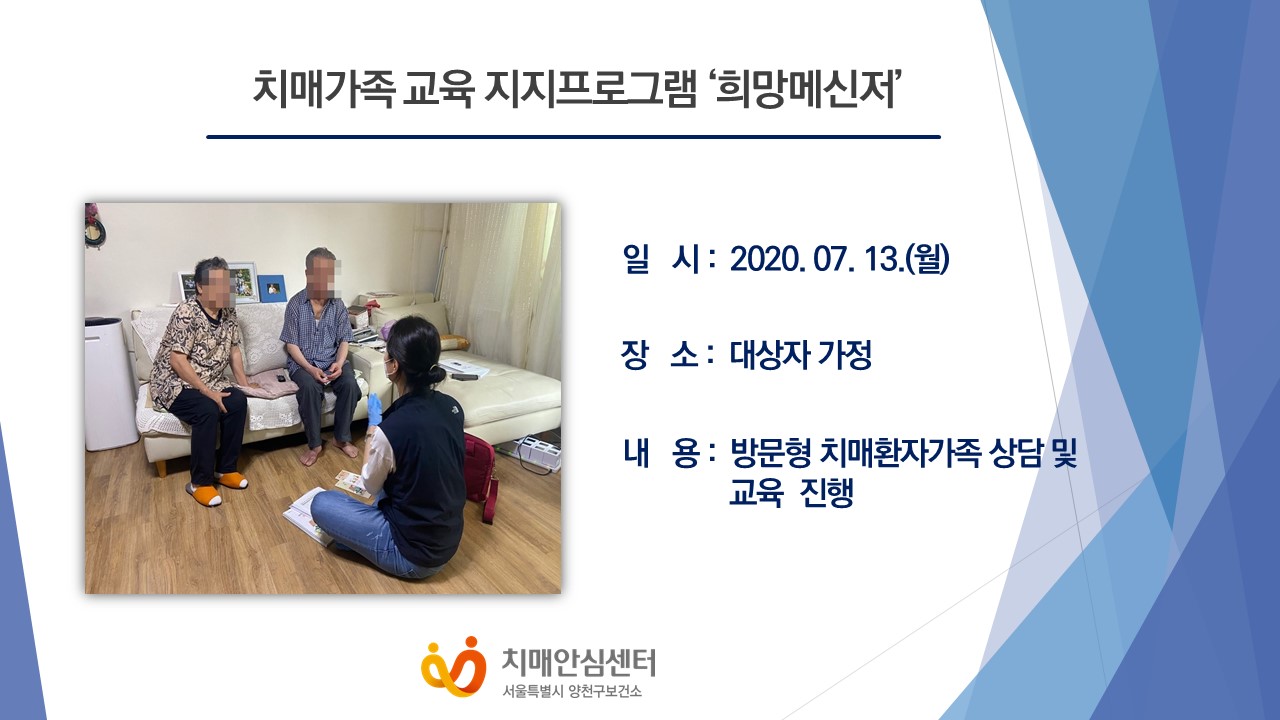 치매가족 교육 지지프로그램 ‘희망메신저’

일 시 : 2020. 07. 13.(월)

장 소 : 대상자 가정

내 용 : 방문형 치매환자가족 상담 및 교육 진행

치매안심센터
서울특별시 양천구보건소